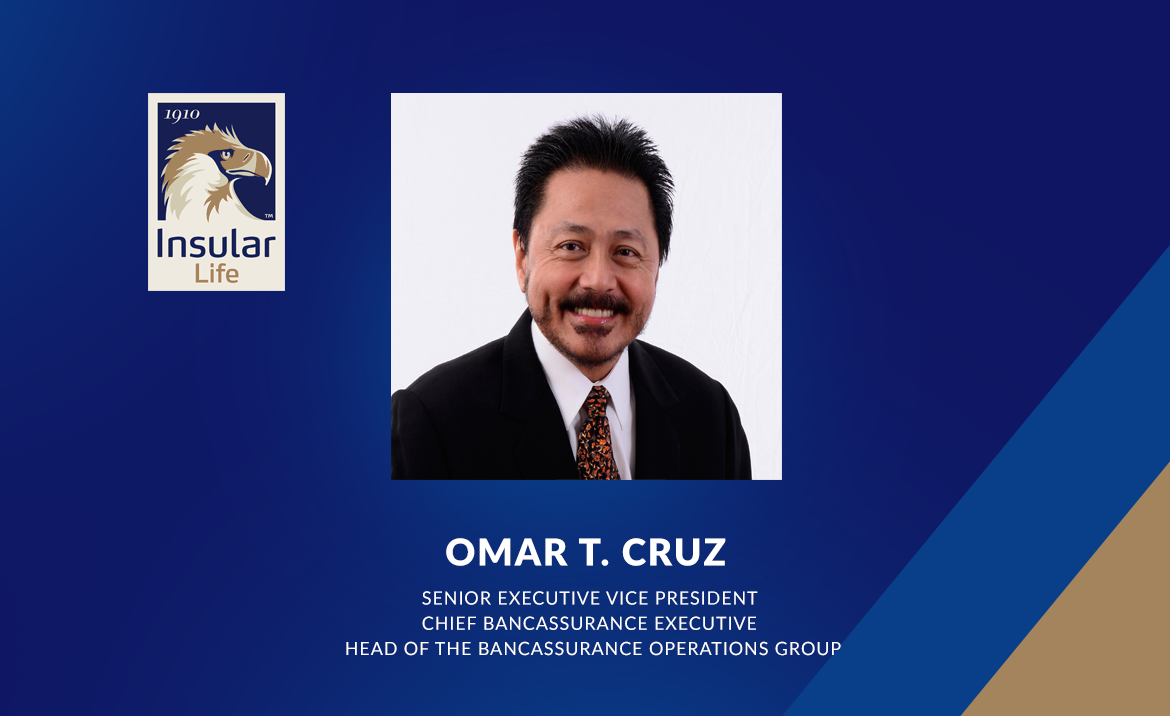 1910
TM
Insular
Life

OMAR T. CRUZ

SENIOR EXECUTIVE VICE PRESIDENT
CHIEF BANCASSURANCE EXECUTIVE
HEAD OF THE BANCASSURANCE OPERATIONS GROUP